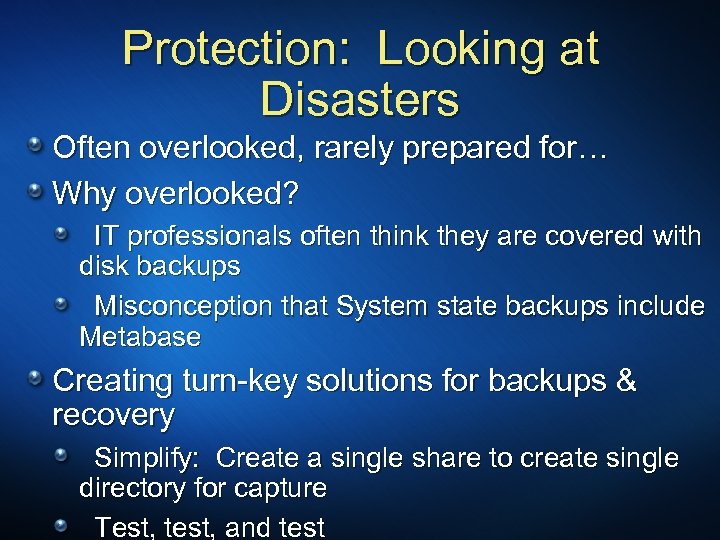 Protection: Looking at Disasters

Often overlooked, rarely prepared for…

Why overlooked?

IT professionals often think they are covered with disk backups

Misconception that System state backups include Metabase

Creating turn-key solutions for backups & recovery

Simplify: Create a single share to create single directory for capture

Test, test, and test